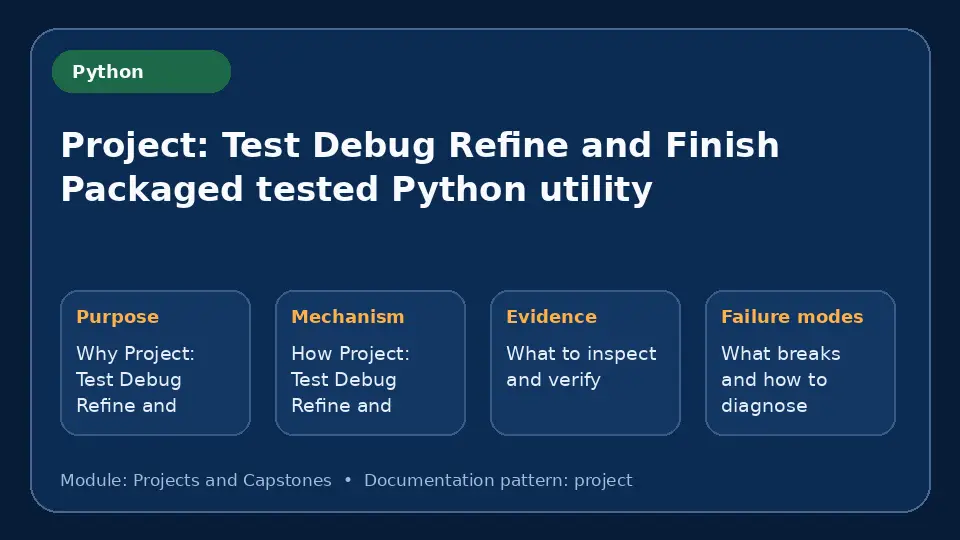 Python

Project: Test Debug Refine and Finish Packaged tested Python utility

Purpose

Why Project: Test Debug Refine and

Mechanism

How Project: Test Debug Refine and

Evidence

What to inspect and verify

Failure modes

What breaks and how to diagnose

Module: Projects and Capstones • Documentation pattern: project